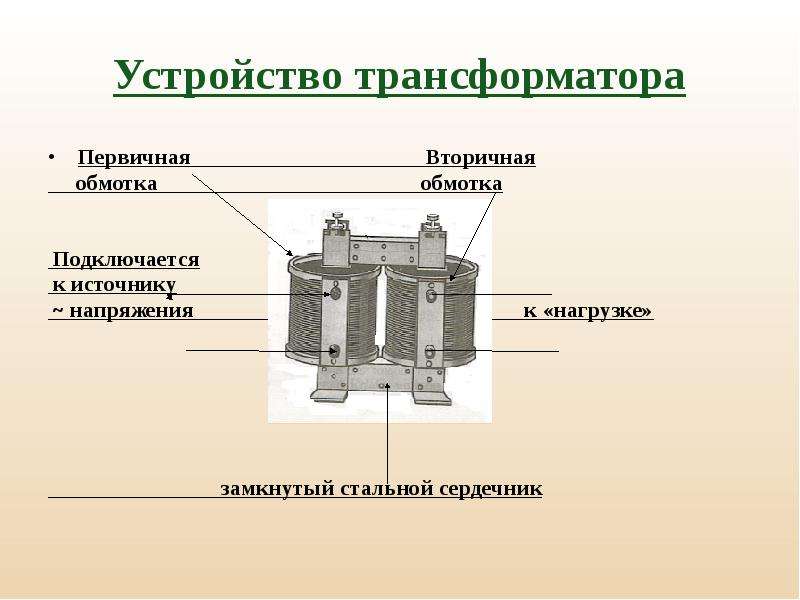 Устройство трансформатора

• Первичная обмотка

Вторичная обмотка

Подключается к источнику ~ напряжения

к «нагрузке»

замкнутый стальной сердечник